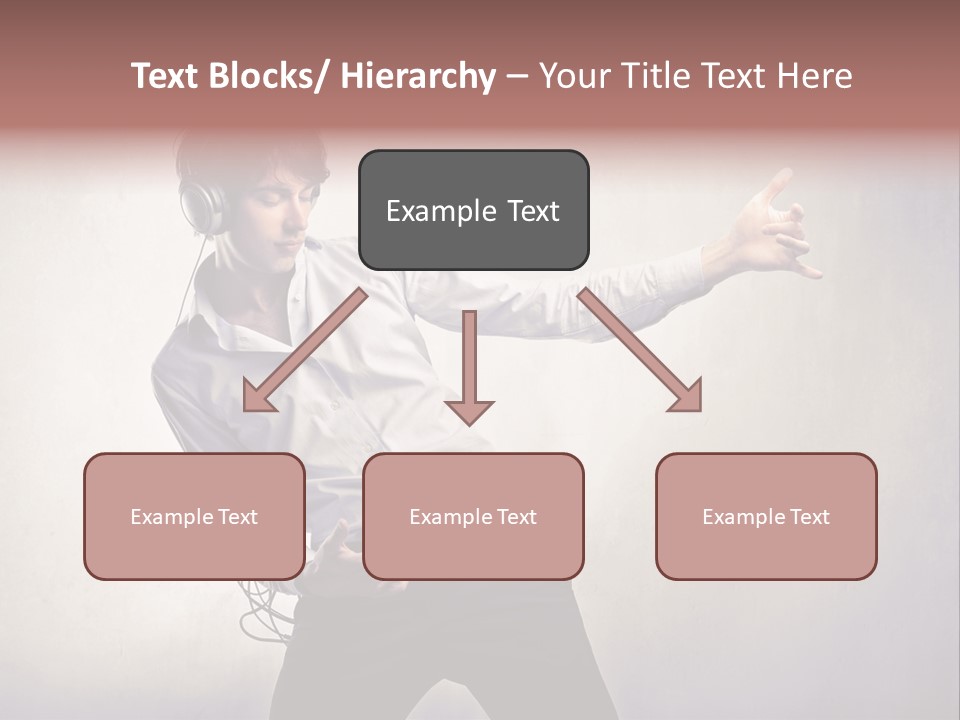 Text Blocks/ Hierarchy – Your Title Text Here

Example Text

Example Text

Example Text

Example Text